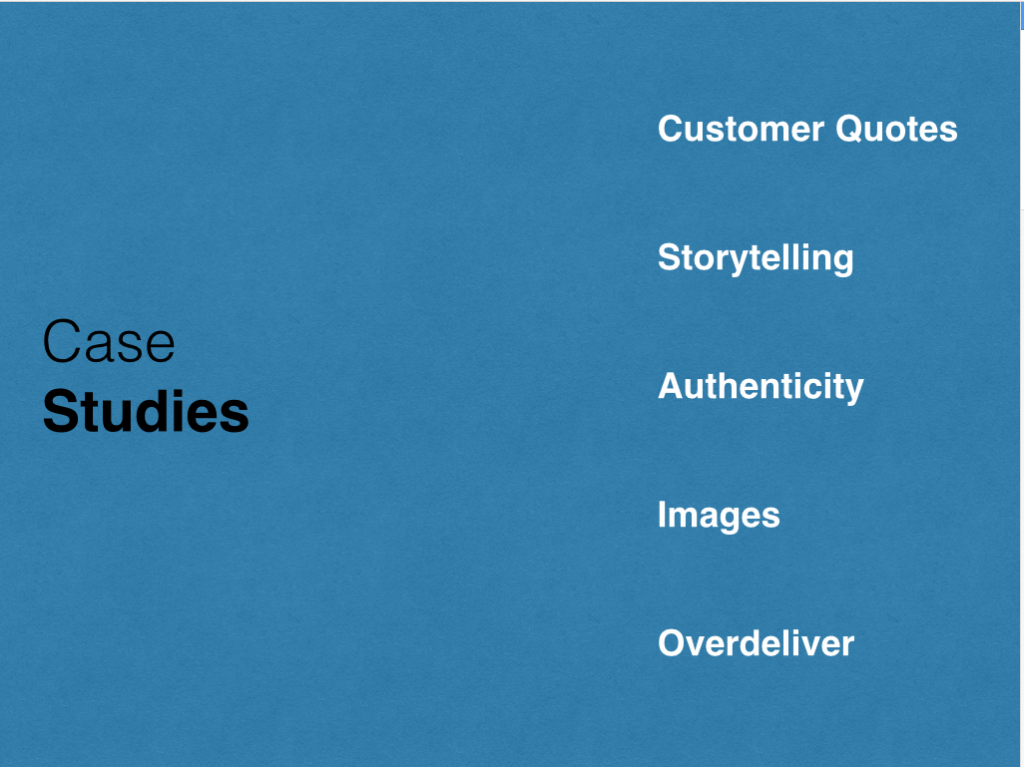 Case
Studies

Customer Quotes

Storytelling

Authenticity

Images

Overdeliver